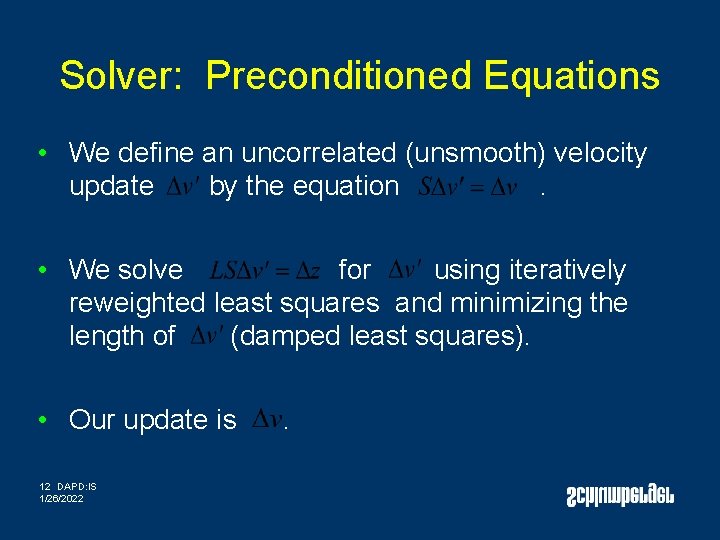 Solver: Preconditioned Equations

• We define an uncorrelated (unsmooth) velocity update $\Delta v'$ by the equation $S\Delta v' = \Delta v$ .

• We solve $LS\Delta v' = \Delta z$ for $\Delta v'$ using iteratively reweighted least squares and minimizing the length of $\Delta v'$ (damped least squares).

• Our update is $\Delta v$.

12 DAPD:IS
1/26/2022

Schlumberger